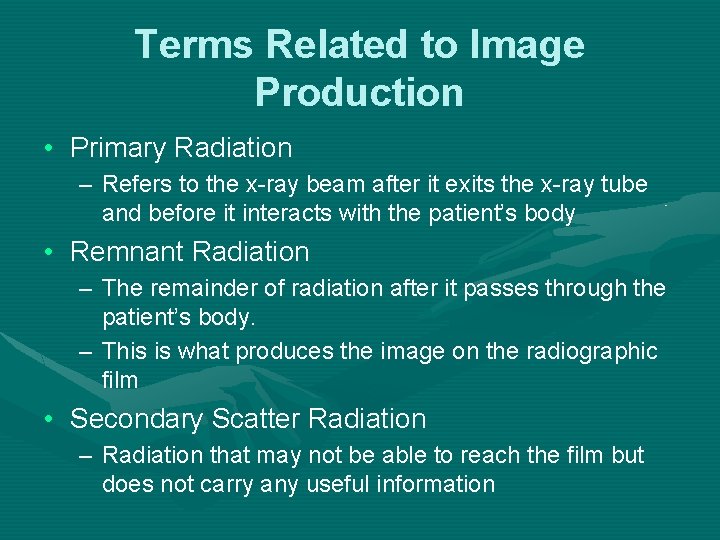 Terms Related to Image Production

• Primary Radiation
– Refers to the x-ray beam after it exits the x-ray tube and before it interacts with the patient's body

• Remnant Radiation
– The remainder of radiation after it passes through the patient's body.
– This is what produces the image on the radiographic film

• Secondary Scatter Radiation
– Radiation that may not be able to reach the film but does not carry any useful information